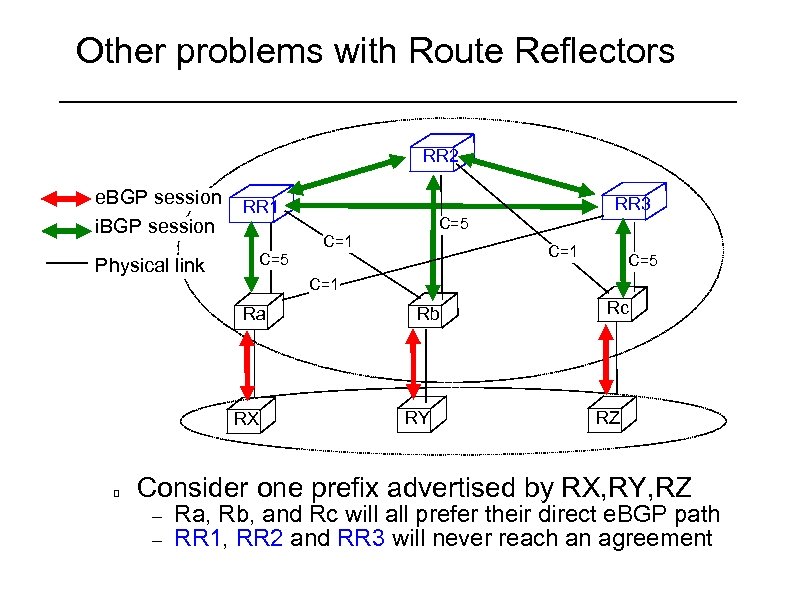 Other problems with Route Reflectors

eBGP session
iBGP session
Physical link

RR2
RR1
RR3
C=5
C=1
C=1
C=5
C=5
C=1
Ra
Rb
Rc
RX
RY
RZ

Consider one prefix advertised by RX,RY,RZ
– Ra, Rb, and Rc will all prefer their direct eBGP path
– RR1, RR2 and RR3 will never reach an agreement